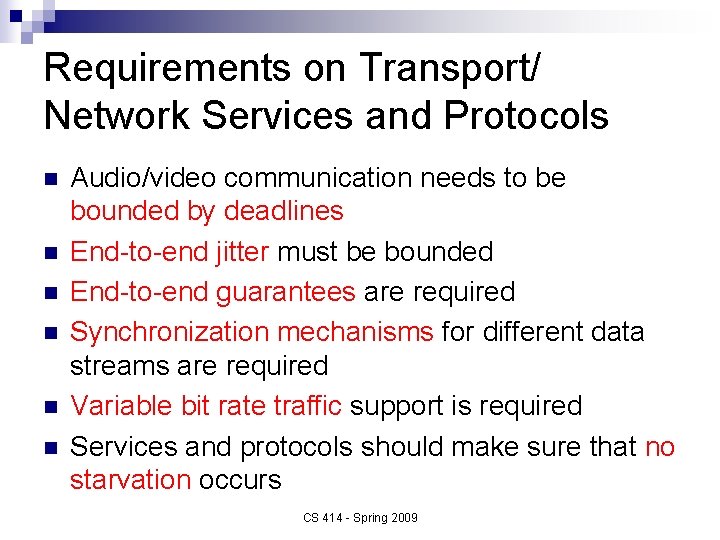 Requirements on Transport/ Network Services and Protocols

- Audio/video communication needs to be bounded by deadlines
- End-to-end jitter must be bounded
- End-to-end guarantees are required
- Synchronization mechanisms for different data streams are required
- Variable bit rate traffic support is required
- Services and protocols should make sure that no starvation occurs

CS 414 - Spring 2009